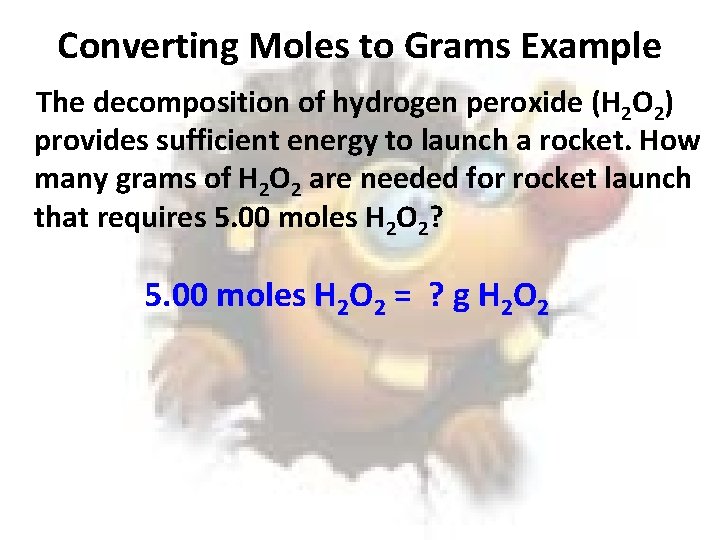 Converting Moles to Grams Example

The decomposition of hydrogen peroxide ($H_2O_2$) provides sufficient energy to launch a rocket. How many grams of $H_2O_2$ are needed for rocket launch that requires 5.00 moles $H_2O_2$?

5.00 moles $H_2O_2$ = ? g $H_2O_2$